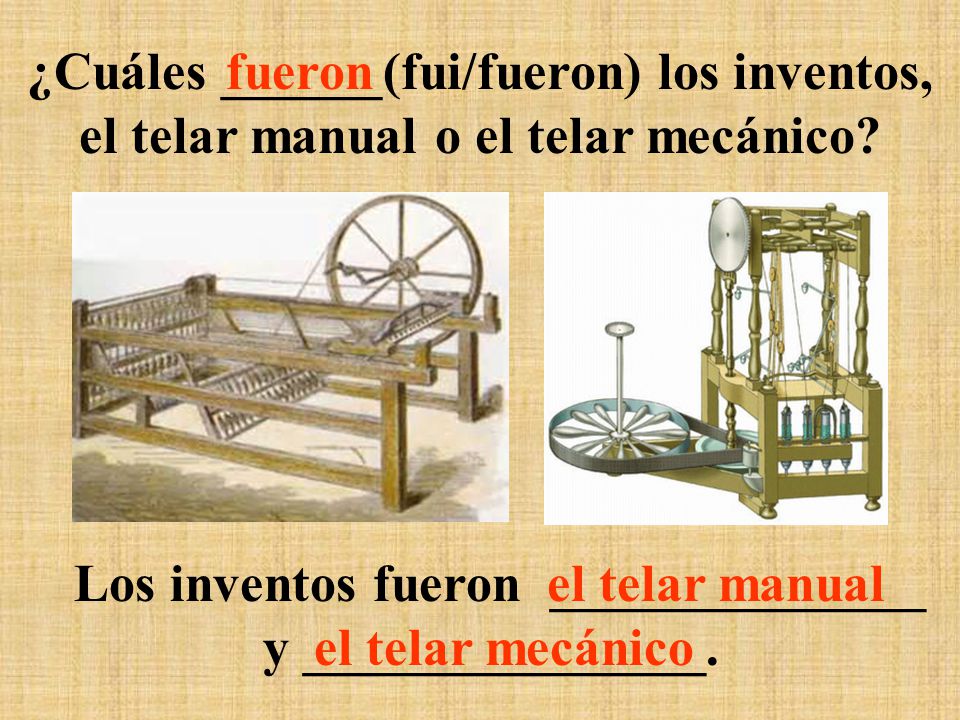 ¿Cuáles fueron (fui/fueron) los inventos, el telar manual o el telar mecánico?

Los inventos fueron el telar manual y el telar mecánico.